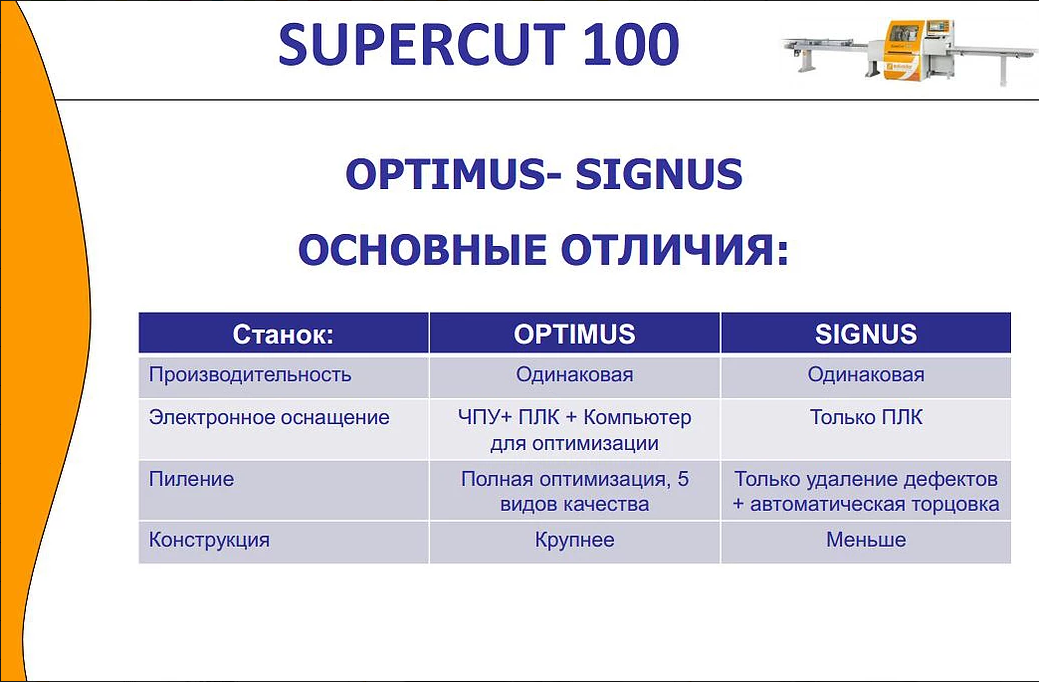 SUPERCUT 100

OPTIMUS- SIGNUS

ОСНОВНЫЕ ОТЛИЧИЯ:

| Станок: | OPTIMUS | SIGNUS |
|---|---|---|
| Производительность | Одинаковая | Одинаковая |
| Электронное оснащение | ЧПУ+ ПЛК + Компьютер для оптимизации | Только ПЛК |
| Пиление | Полная оптимизация, 5 видов качества | Только удаление дефектов + автоматическая торцовка |
| Конструкция | Крупнее | Меньше |